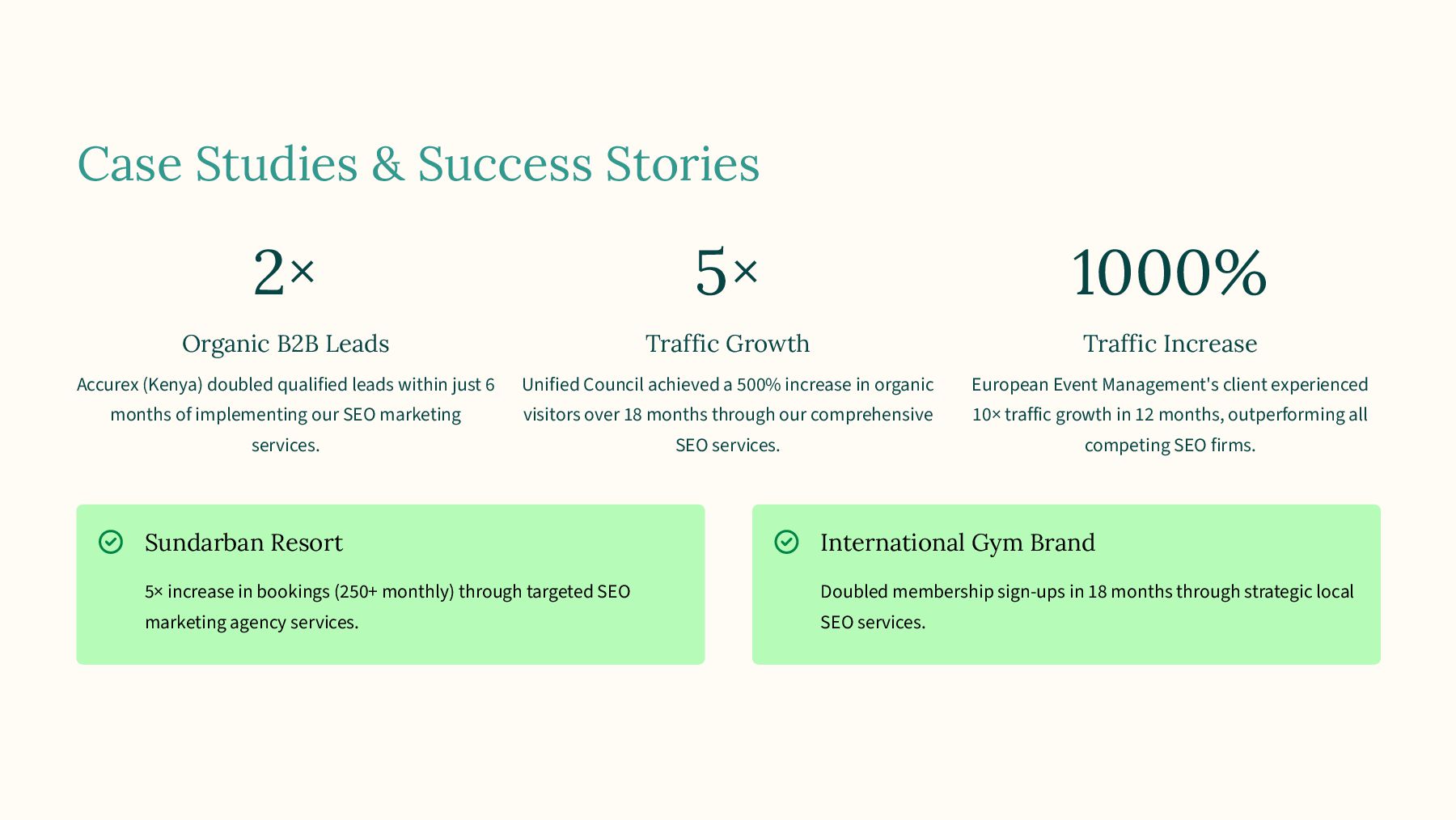 Case Studies & Success Stories

2×

Organic B2B Leads

Accurex (Kenya) doubled qualified leads within just 6 months of implementing our SEO marketing services.

5×

Traffic Growth

Unified Council achieved a 500% increase in organic visitors over 18 months through our comprehensive SEO services.

1000%

Traffic Increase

European Event Management's client experienced 10× traffic growth in 12 months, outperforming all competing SEO firms.

Sundarban Resort

5× increase in bookings (250+ monthly) through targeted SEO marketing agency services.

International Gym Brand

Doubled membership sign-ups in 18 months through strategic local SEO services.